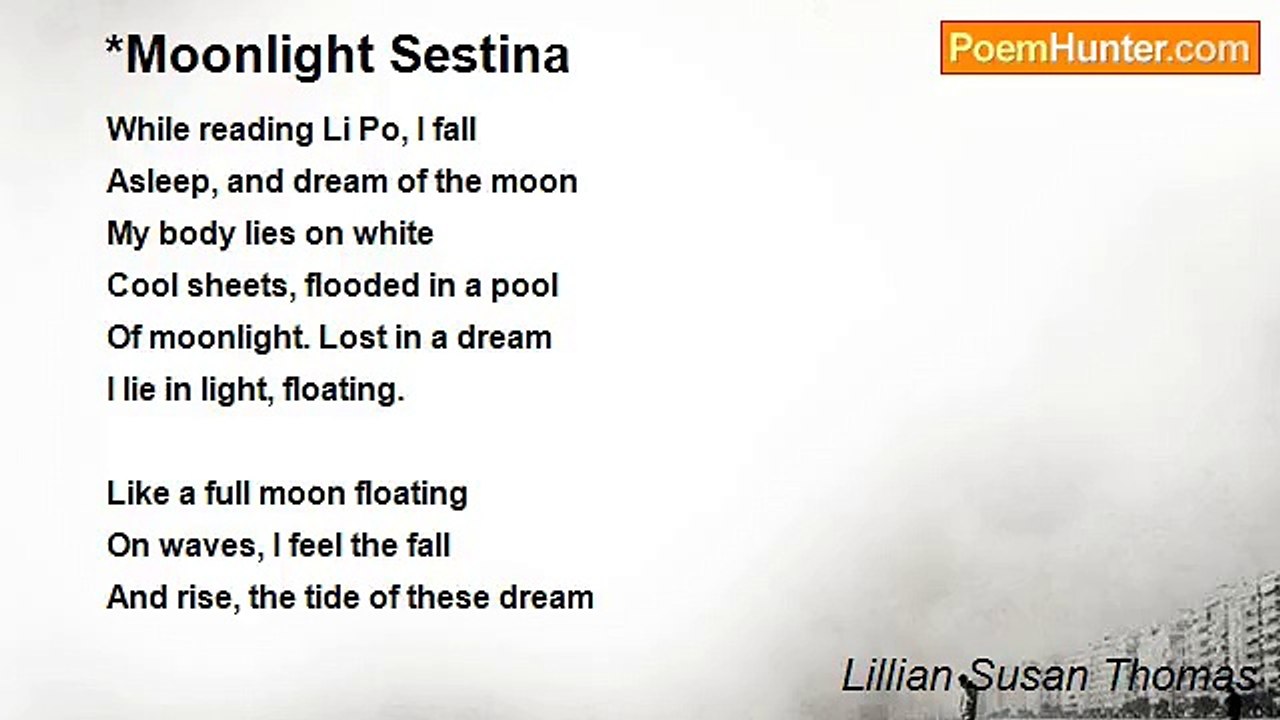 *Moonlight Sestina

PoemHunter.com

While reading Li Po, I fall
Asleep, and dream of the moon
My body lies on white
Cool sheets, flooded in a pool
Of moonlight. Lost in a dream
I lie in light, floating.

Like a full moon floating
On waves, I feel the fall
And rise, the tide of these dream

Lillian Susan Thomas